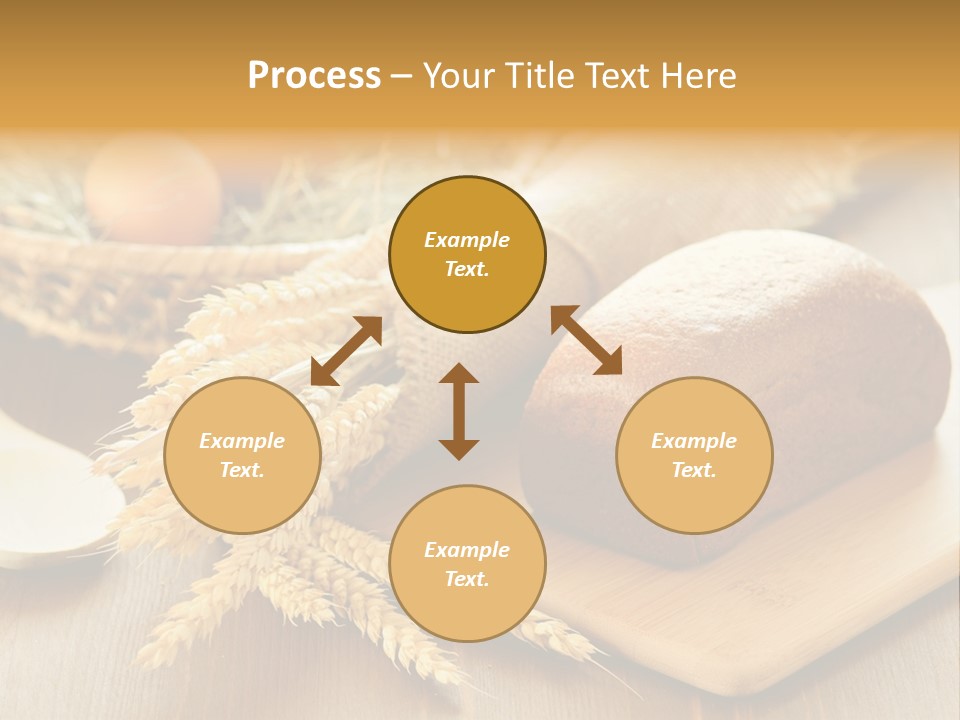 Process – Your Title Text Here

Example Text.

Example Text.

Example Text.

Example Text.